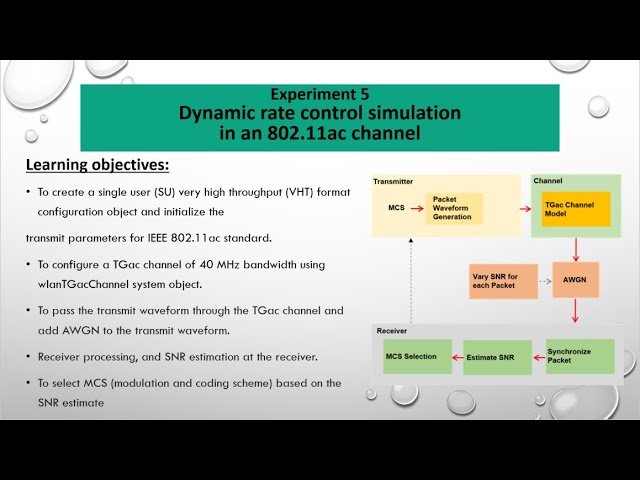 Experiment 5
Dynamic rate control simulation in an 802.11ac channel

Learning objectives:

• To create a single user (SU) very high throughput (VHT) format configuration object and initialize the

transmit parameters for IEEE 802.11ac standard.

• To configure a TGac channel of 40 MHz bandwidth using wlanTGacChannel system object.

• To pass the transmit waveform through the TGac channel and add AWGN to the transmit waveform.

• Receiver processing, and SNR estimation at the receiver.

• To select MCS (modulation and coding scheme) based on the SNR estimate

Transmitter
MCS
Packet Waveform Generation
Channel
TGac Channel Model
Vary SNR for each Packet
AWGN
Receiver
MCS Selection
Estimate SNR
Synchronize Packet